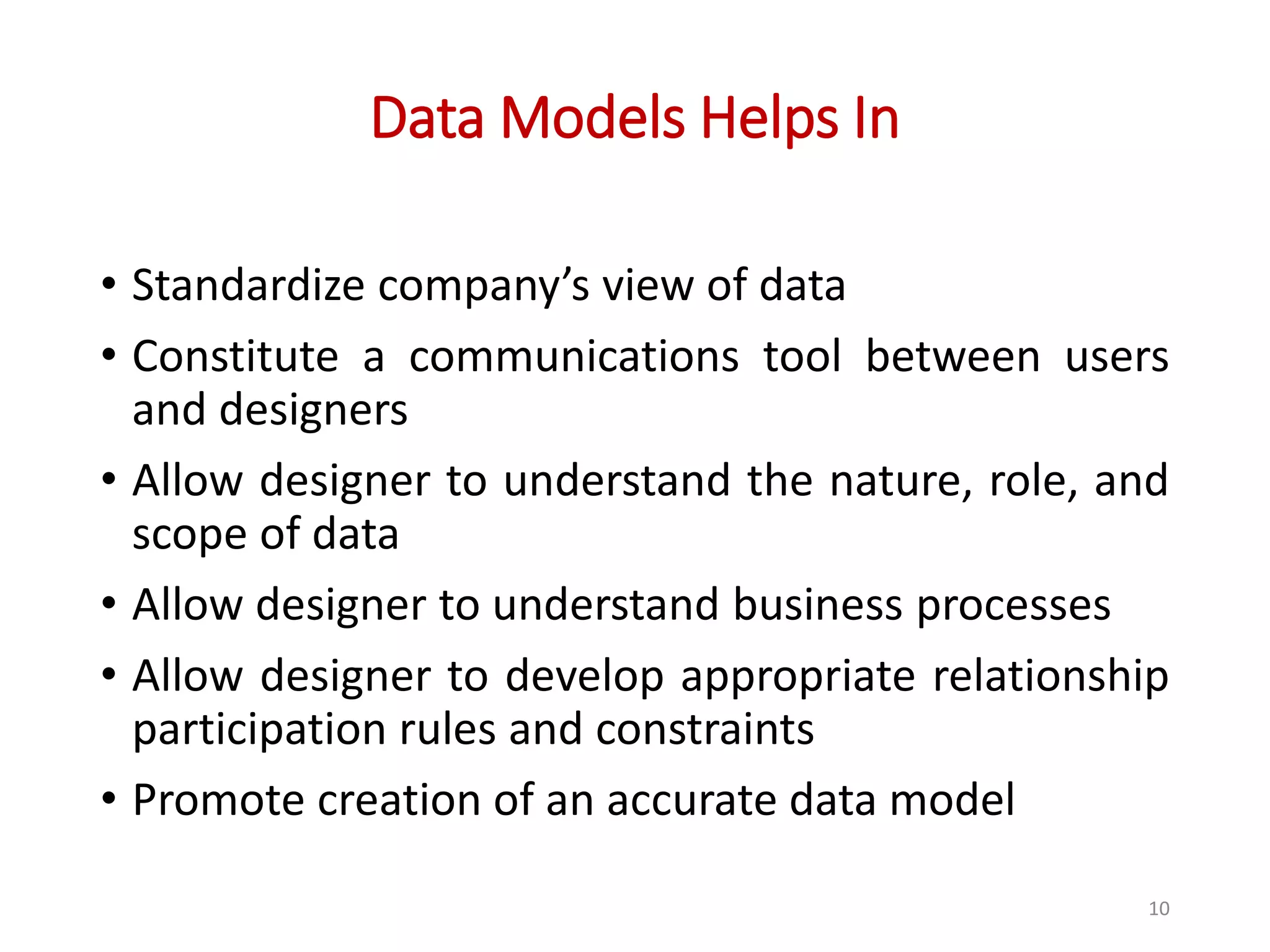 Data Models Helps In

• Standardize company’s view of data
• Constitute a communications tool between users and designers
• Allow designer to understand the nature, role, and scope of data
• Allow designer to understand business processes
• Allow designer to develop appropriate relationship participation rules and constraints
• Promote creation of an accurate data model

10